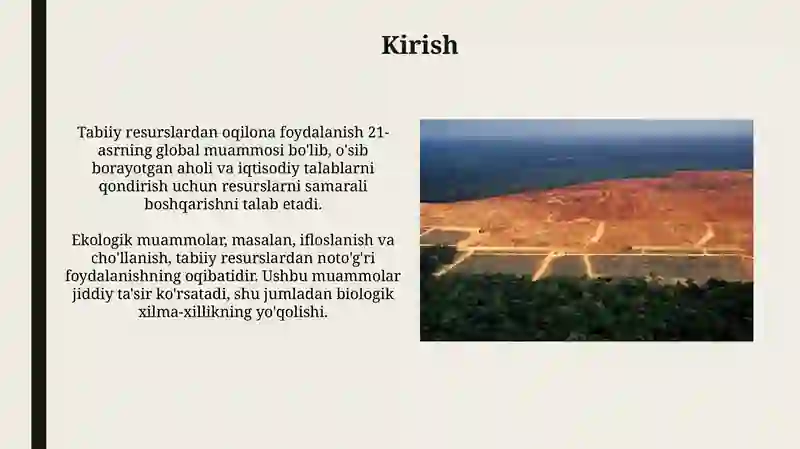 Kirish

Tabiiy resurslardan oqilona foydalanish 21-asrning global muammosi bo'lib, o'sib borayotgan aholi va iqtisodiy talablarni qondirish uchun resurslarni samarali boshqarishni talab etadi.

Ekologik muammolar, masalan, ifloslanish va cho'llanish, tabiiy resurslardan noto'g'ri foydalanishning oqibatidir. Ushbu muammolar jiddiy ta'sir ko'rsatadi, shu jumladan biologik xilma-xillikning yo'qolishi.